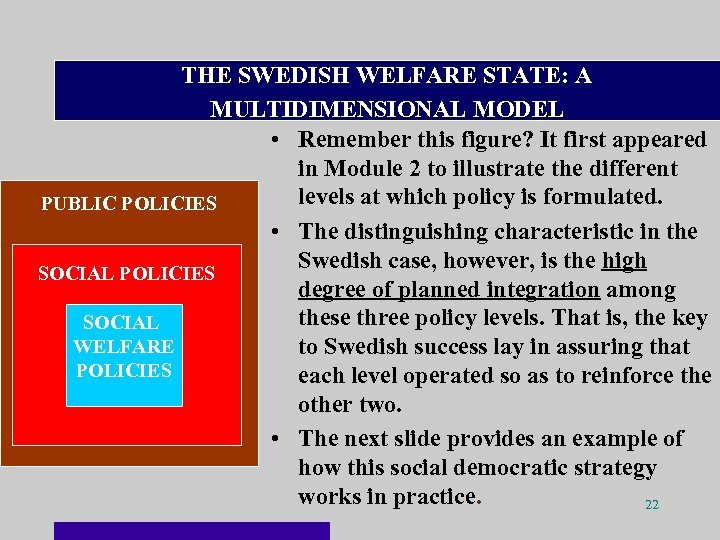 THE SWEDISH WELFARE STATE: A MULTIDIMENSIONAL MODEL

PUBLIC POLICIES

SOCIAL POLICIES

SOCIAL WELFARE POLICIES

• Remember this figure? It first appeared in Module 2 to illustrate the different levels at which policy is formulated.

• The distinguishing characteristic in the Swedish case, however, is the high degree of planned integration among these three policy levels. That is, the key to Swedish success lay in assuring that each level operated so as to reinforce the other two.

• The next slide provides an example of how this social democratic strategy works in practice.

22